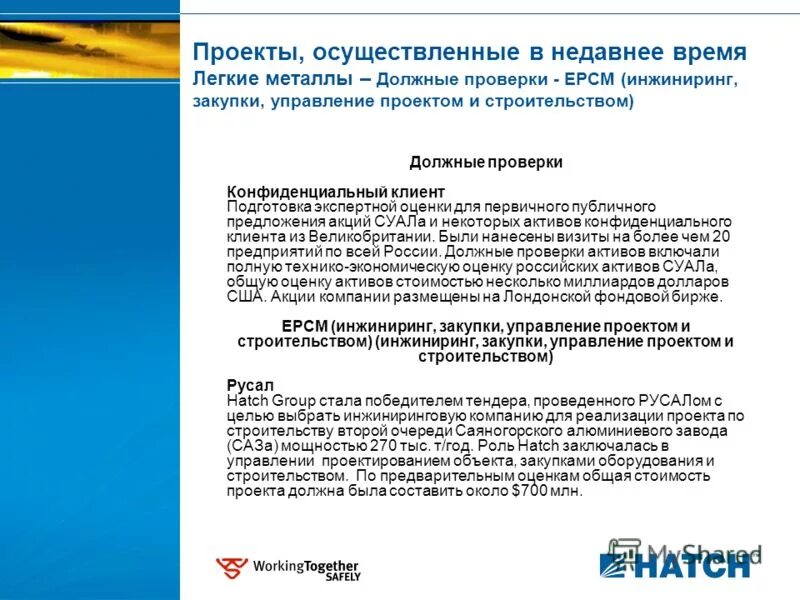 Проекты, осуществленные в недавнее время
Легкие металлы – Должные проверки - EPCM (инжиниринг, закупки, управление проектом и строительством)

Должные проверки

Конфиденциальный клиент
Подготовка экспертной оценки для первичного публичного предложения акций СУАЛа и некоторых активов конфиденциального клиента из Великобритании. Были нанесены визиты на более чем 20 предприятий по всей России. Должные проверки активов включали полную технико-экономическую оценку российских активов СУАЛа, общую оценку активов стоимостью несколько миллиардов долларов США. Акции компании размещены на Лондонской фондовой бирже.

EPCM (инжиниринг, закупки, управление проектом и строительством) (инжиниринг, закупки, управление проектом и строительством)

Русал
Hatch Group стала победителем тендера, проведенного РУСАЛом с целью выбрать инжиниринговую компанию для реализации проекта по строительству второй очереди Саяногорского алюминиевого завода (САЗа) мощностью 270 тыс. т/год. Роль Hatch заключалась в управлении проектированием объекта, закупками оборудования и строительством. По предварительным оценкам общая стоимость проекта должна была составить около $700 млн.

WorkingTogether SAFELY

MyShared

HATCH